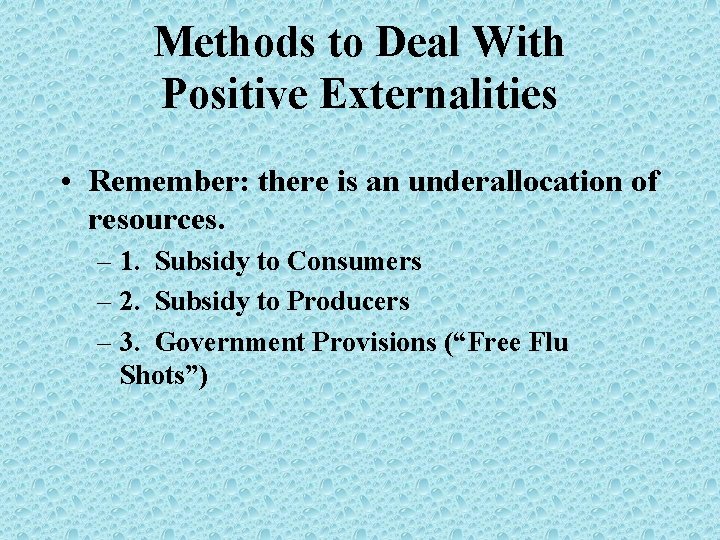 Methods to Deal With Positive Externalities

• Remember: there is an underallocation of resources.
– 1. Subsidy to Consumers
– 2. Subsidy to Producers
– 3. Government Provisions (“Free Flu Shots”)